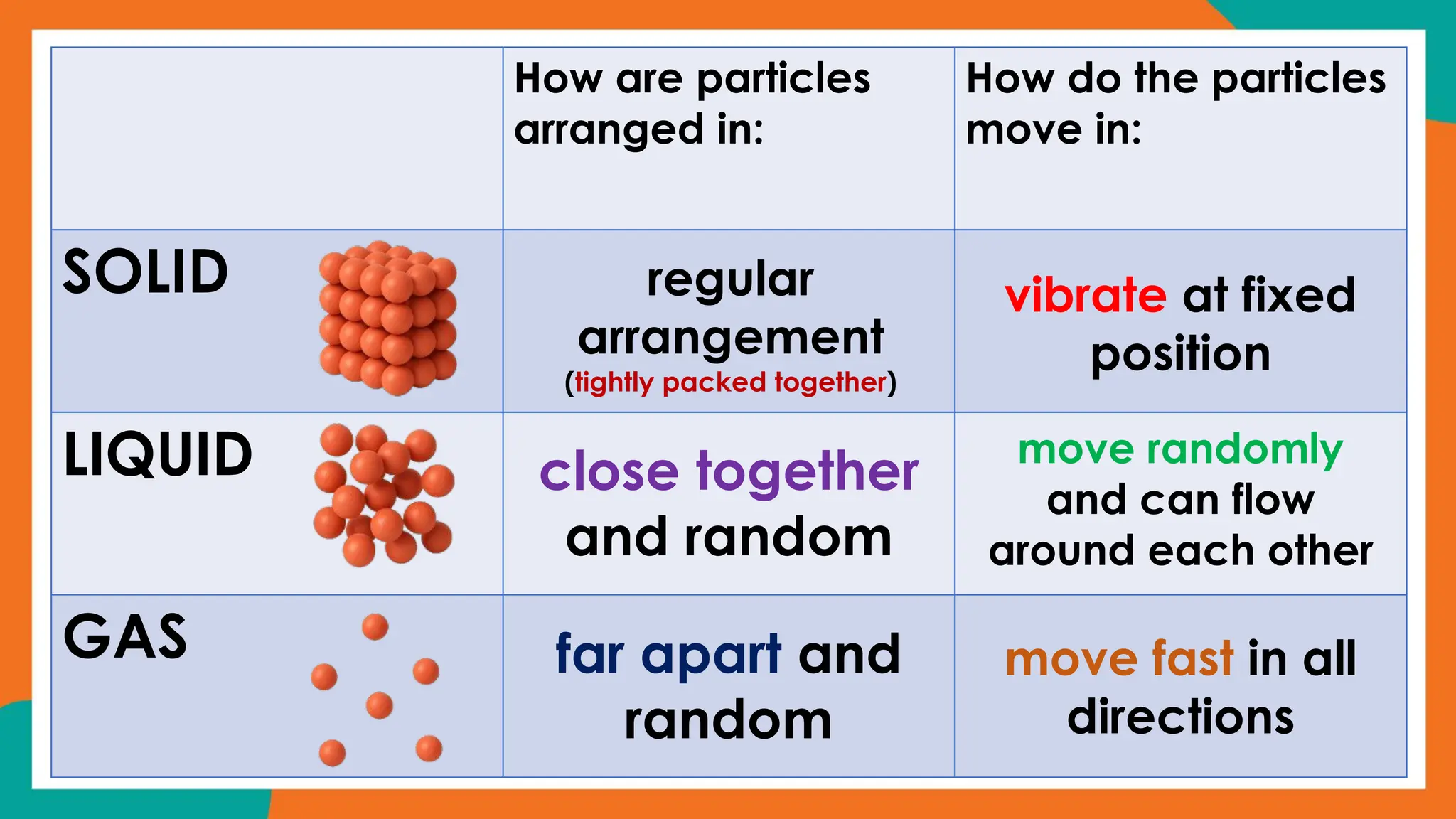 | | How are particles arranged in: | How do the particles move in: |
|---|---|---|
| SOLID | regular arrangement (tightly packed together) | vibrate at fixed position |
| LIQUID | close together and random | move randomly and can flow around each other |
| GAS | far apart and random | move fast in all directions |